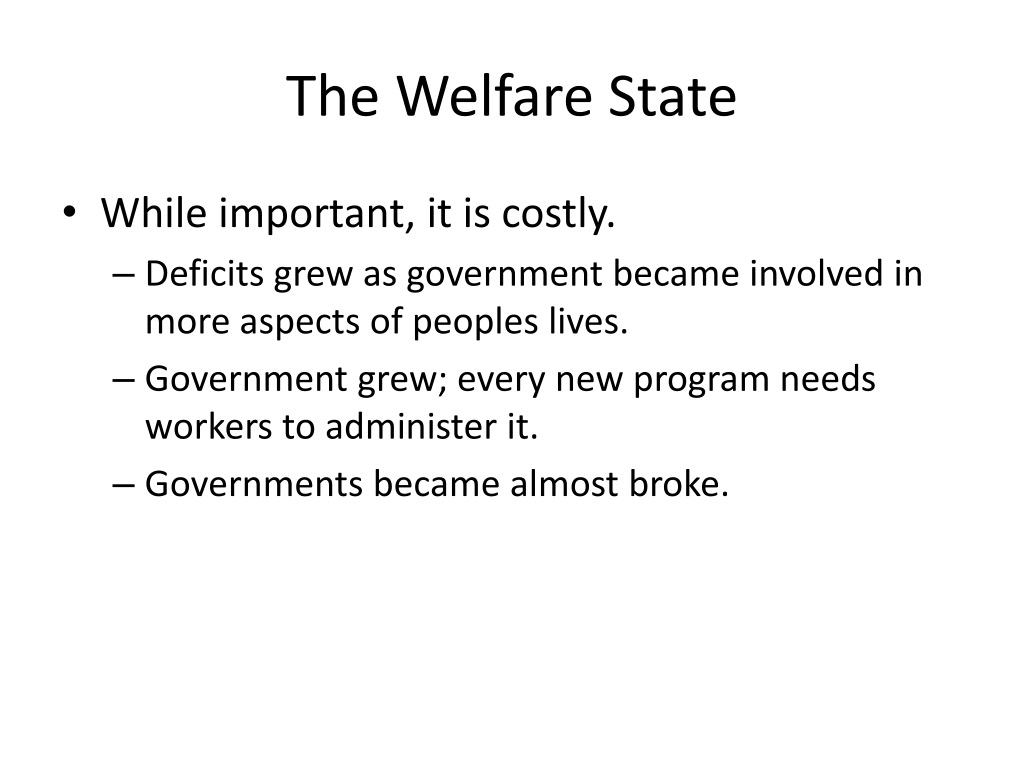 The Welfare State

• While important, it is costly.
– Deficits grew as government became involved in more aspects of peoples lives.
– Government grew; every new program needs workers to administer it.
– Governments became almost broke.